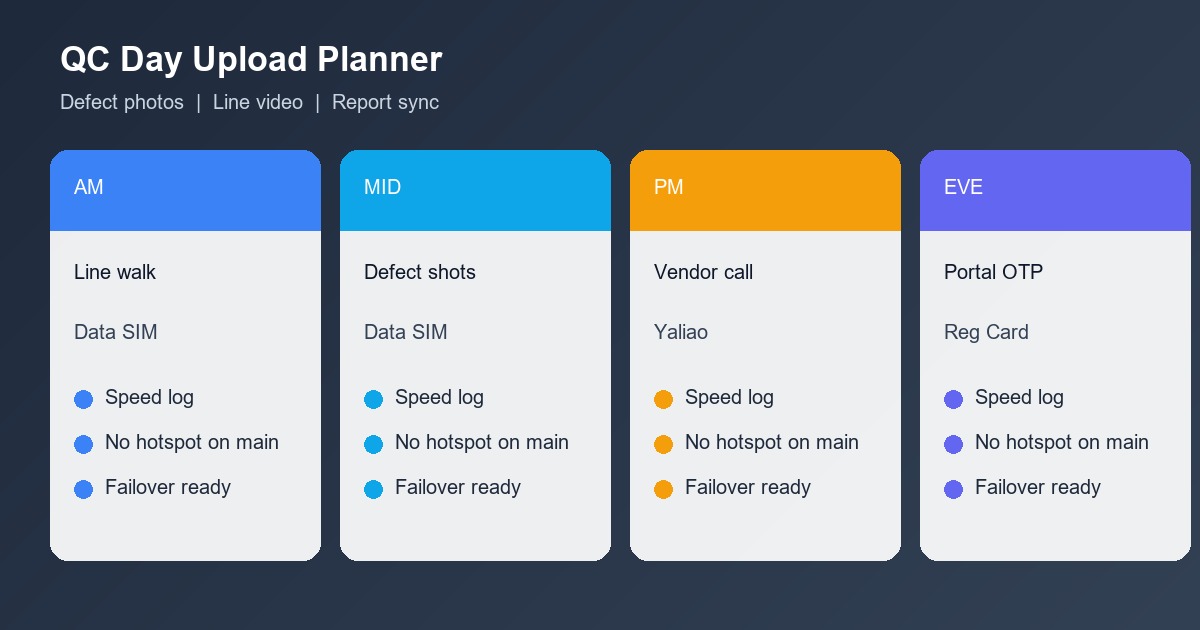 QC Day Upload Planner

Defect photos | Line video | Report sync

AM

Line walk

Data SIM

Speed log

No hotspot on main

Failover ready

MID

Defect shots

Data SIM

Speed log

No hotspot on main

Failover ready

PM

Vendor call

Yaliao

Speed log

No hotspot on main

Failover ready

EVE

Portal OTP

Reg Card

Speed log

No hotspot on main

Failover ready